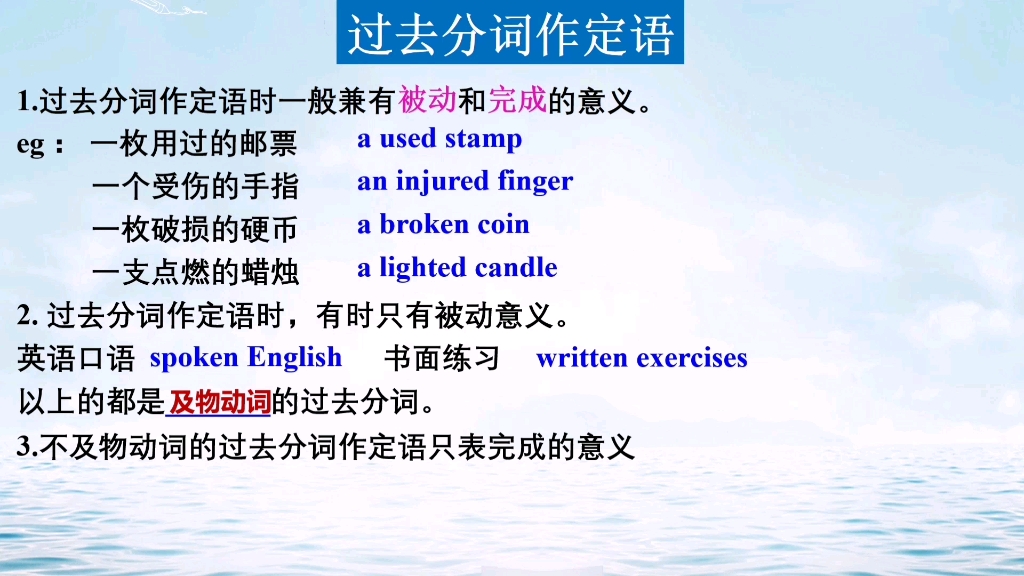 过去分词作定语

1.过去分词作定语时一般兼有被动和完成的意义。

eg： 一枚用过的邮票 a used stamp

一个受伤的手指 an injured finger

一枚破损的硬币 a broken coin

一支点燃的蜡烛 a lighted candle

2. 过去分词作定语时，有时只有被动意义。

英语口语 spoken English 书面练习 written exercises

以上的都是及物动词的过去分词。

3.不及物动词的过去分词作定语只表完成的意义